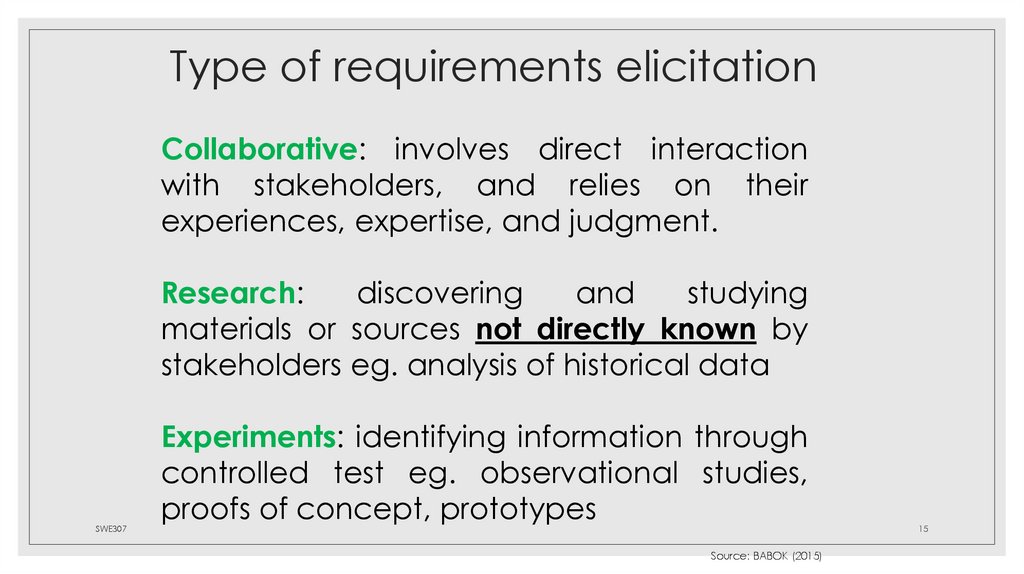 Type of requirements elicitation

Collaborative: involves direct interaction with stakeholders, and relies on their experiences, expertise, and judgment.

Research: discovering and studying materials or sources not directly known by stakeholders eg. analysis of historical data

Experiments: identifying information through controlled test eg. observational studies, proofs of concept, prototypes

SWE307

15

Source: BABOK (2015)